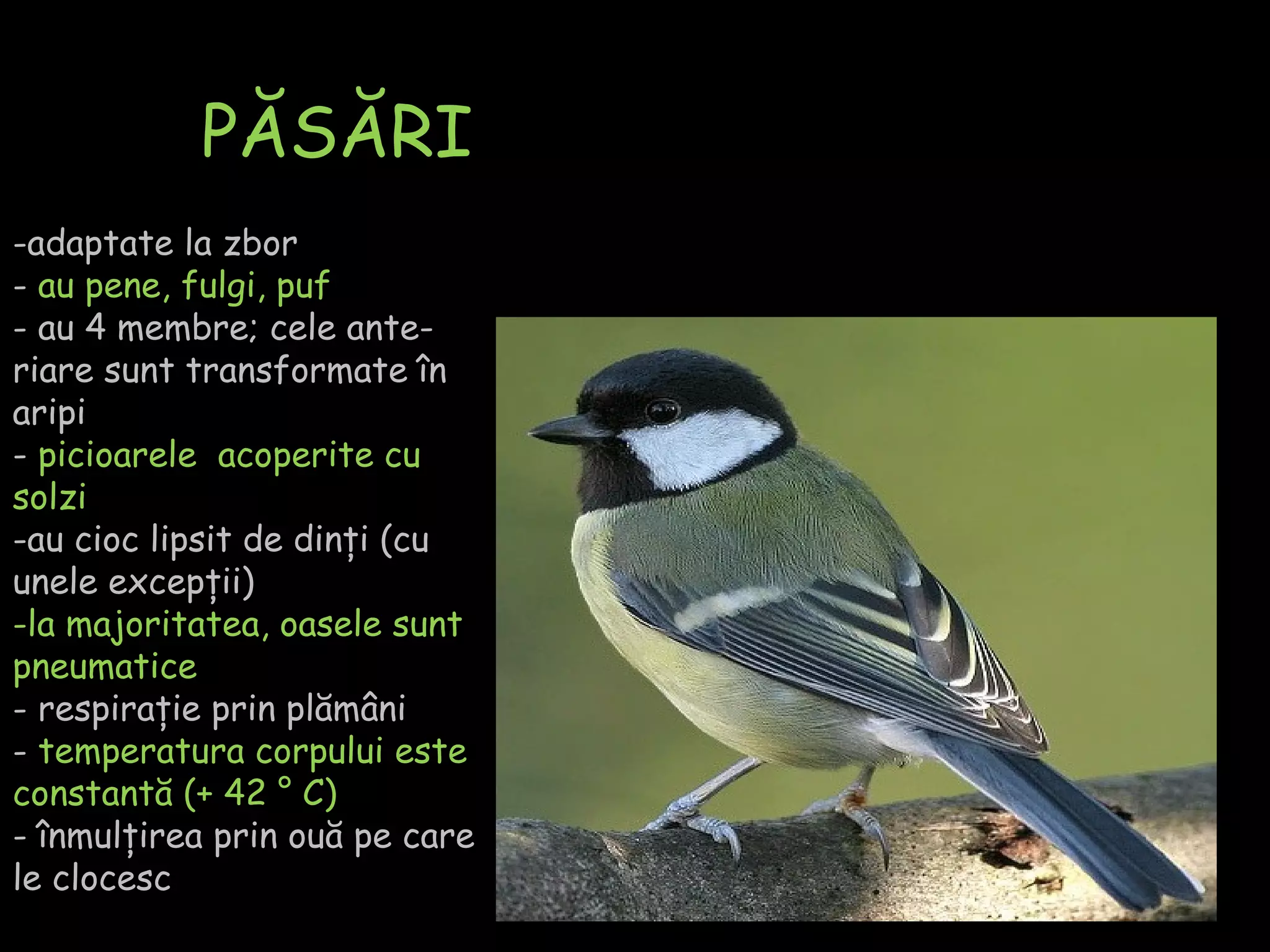 PĂSĂRI

-adaptate la zbor
- au pene, fulgi, puf
- au 4 membre; cele anteriare sunt transformate în aripi
- picioarele  acoperite cu solzi
-au cioc lipsit de dinți (cu unele excepții)
-la majoritatea, oasele sunt pneumatice
- respirație prin plămâni
- temperatura corpului este constantă (+ 42 ° C)
- înmulțirea prin ouă pe care le clocesc